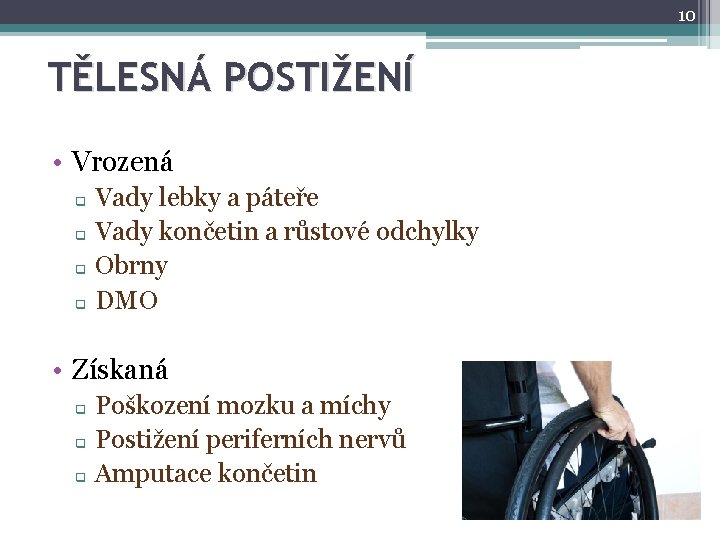 10

TĚLESNÁ POSTIŽENÍ

• Vrozená
 ▫ Vady lebky a páteře
 ▫ Vady končetin a růstové odchylky
 ▫ Obrny
 ▫ DMO

• Získaná
 ▫ Poškození mozku a míchy
 ▫ Postižení periferních nervů
 ▫ Amputace končetin